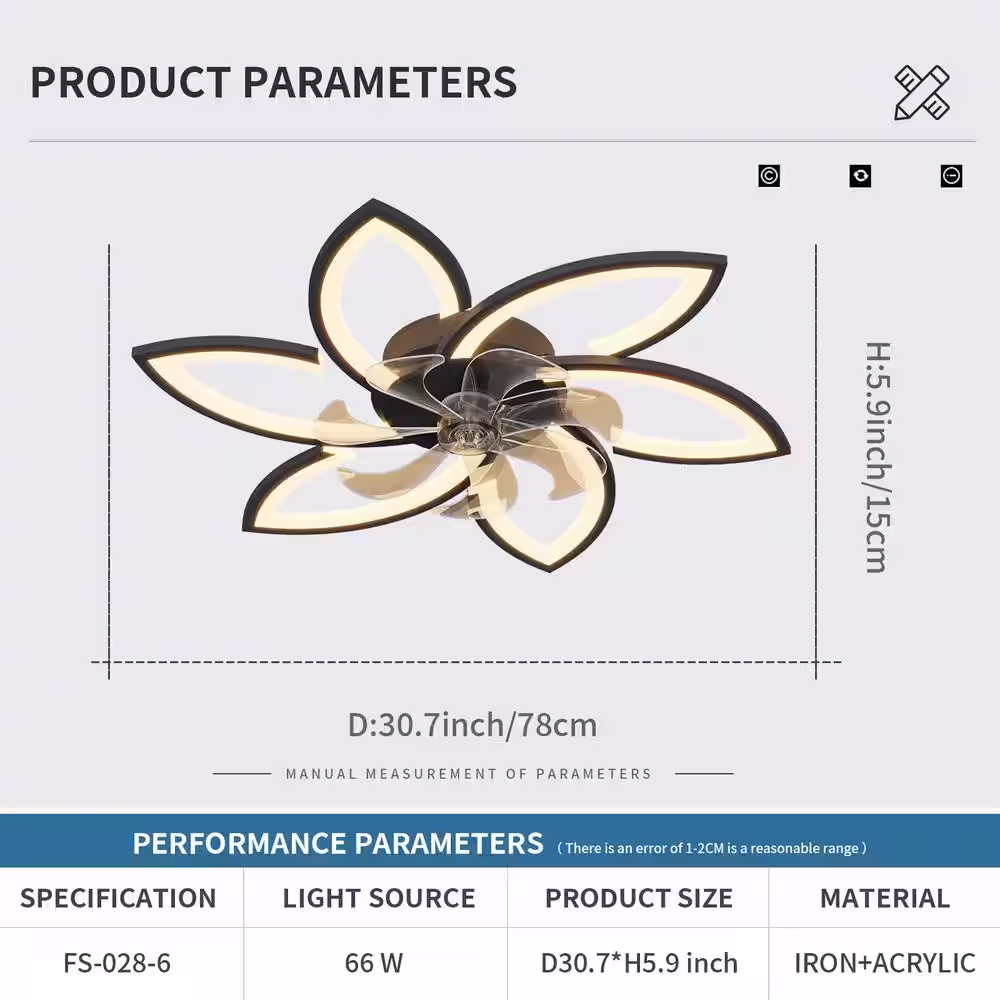 PRODUCT PARAMETERS

H:5.9inch/15cm

D:30.7inch/78cm

MANUAL MEASUREMENT OF PARAMETERS

PERFORMANCE PARAMETERS （There is an error of 1-2CM is a reasonable range）

| SPECIFICATION | LIGHT SOURCE | PRODUCT SIZE | MATERIAL |
|---|---|---|---|
| FS-028-6 | 66 W | D30.7*H5.9 inch | IRON+ACRYLIC |